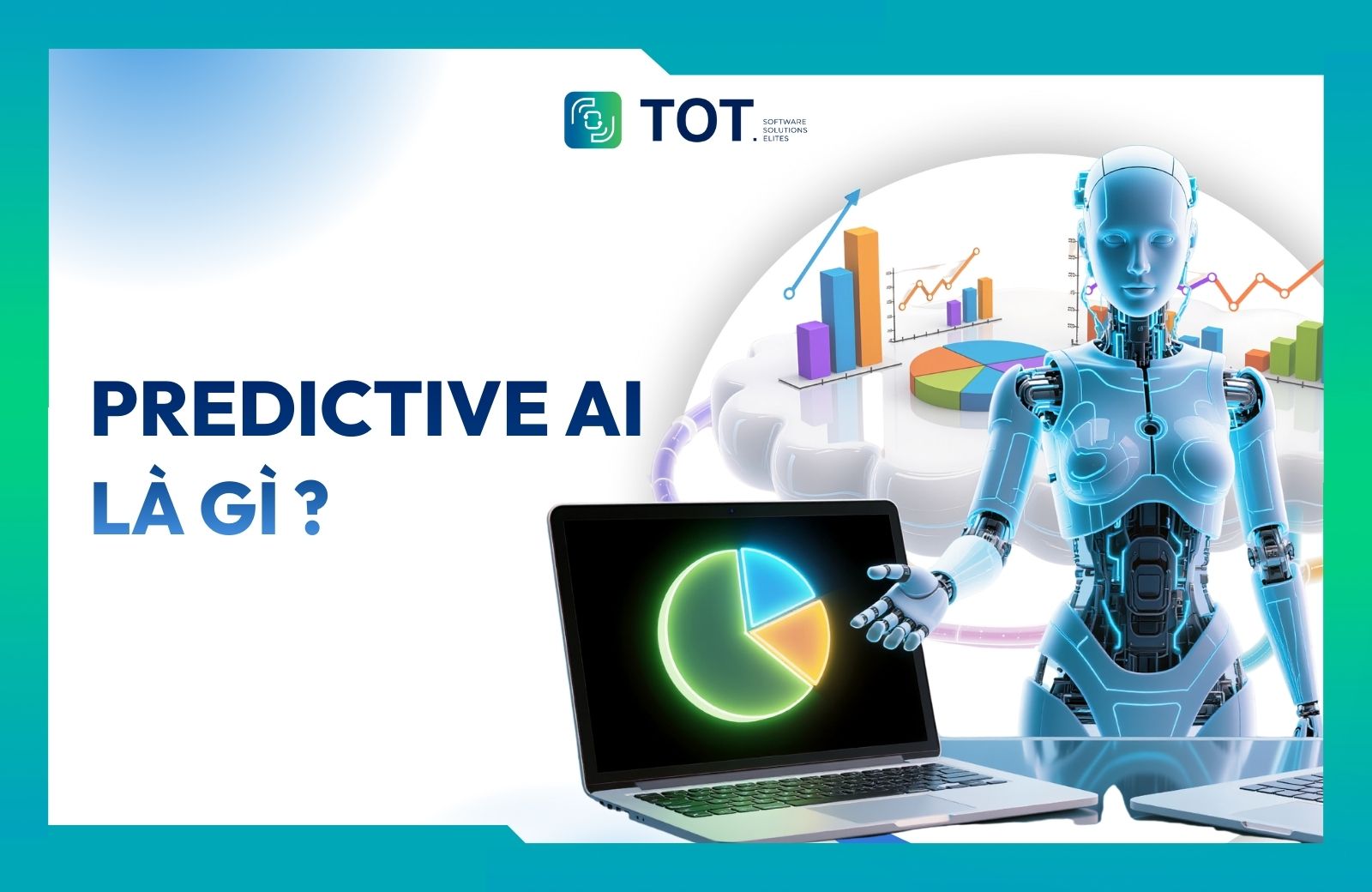 TOT. SOFTWARE SOLUTIONS ELITES

PREDICTIVE AI
LÀ GÌ ?